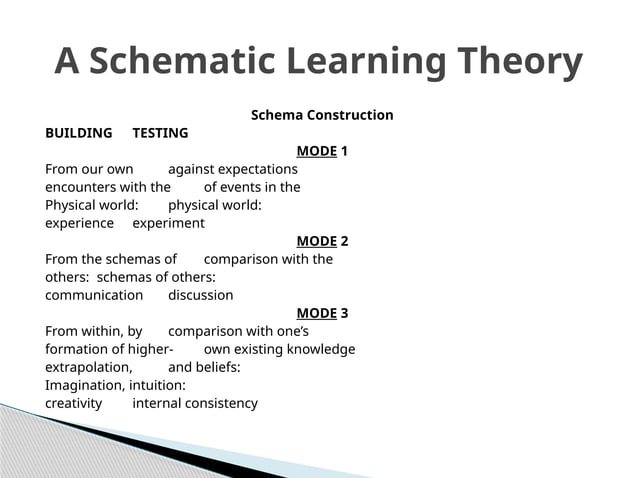 A Schematic Learning Theory

Schema Construction

BUILDING TESTING

MODE 1

From our own against expectations
encounters with the of events in the
Physical world: physical world:
experience experiment

MODE 2

From the schemas of comparison with the
others: schemas of others:
communication discussion

MODE 3

From within, by comparison with one's
formation of higher- own existing knowledge
extrapolation, and beliefs:
Imagination, intuition:
creativity internal consistency